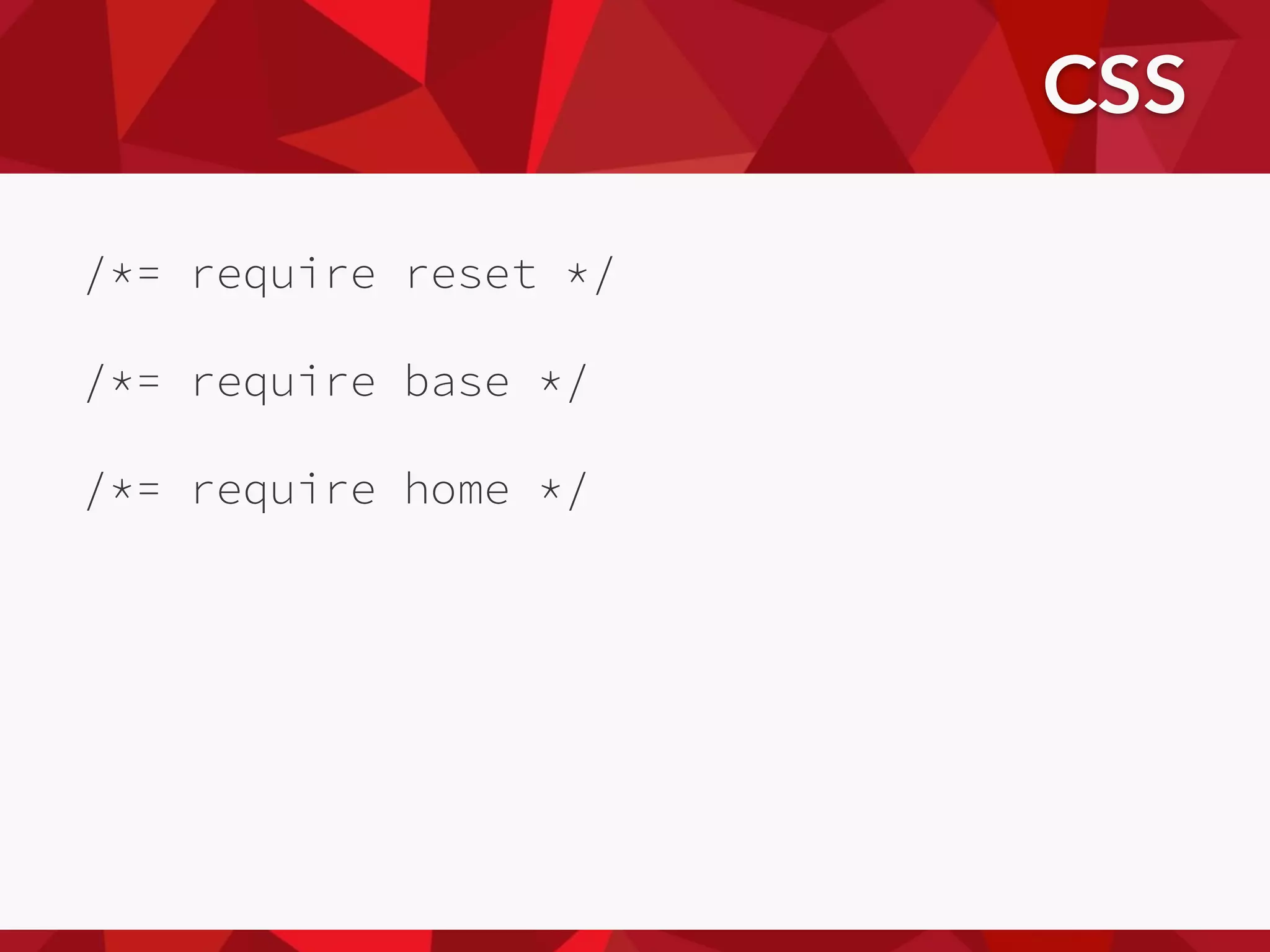 CSS

/*= require reset */

/*= require base */

/*= require home */